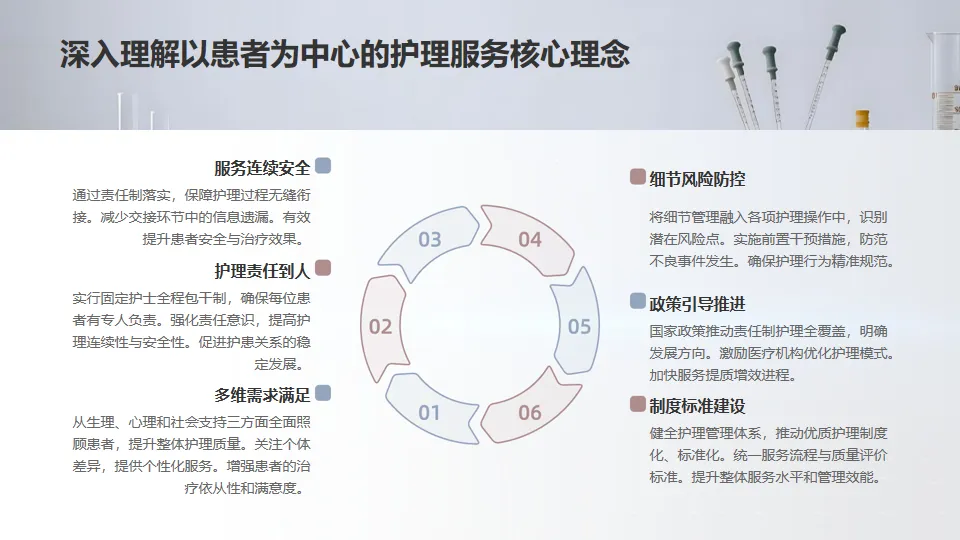 深入理解以患者为中心的护理服务核心理念

服务连续安全

通过责任制落实，保障护理过程无缝衔接。减少交接环节中的信息遗漏。有效提升患者安全与治疗效果。

护理责任到人

实行固定护士全程包干制，确保每位患者有专人负责。强化责任意识，提高护理连续性与安全性。促进护患关系的稳定发展。

多维需求满足

从生理、心理和社会支持三方面全面照顾患者，提升整体护理质量。关注个体差异，提供个性化服务。增强患者的治疗依从性和满意度。

03
04
02
05
01
06

细节风险防控

将细节管理融入各项护理操作中，识别潜在风险点。实施前置干预措施，防范不良事件发生。确保护理行为精准规范。

政策引导推进

国家政策推动责任制护理全覆盖，明确发展方向。激励医疗机构优化护理模式。加快服务提质增效进程。

制度标准建设

健全护理管理体系，推动优质护理制度化、标准化。统一服务流程与质量评价标准。提升整体服务水平和管理效能。